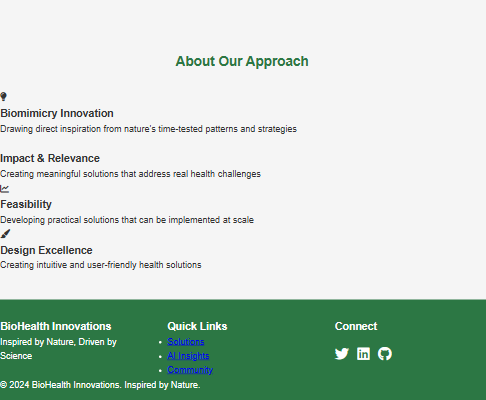 About Our Approach

Biomimicry Innovation
Drawing direct inspiration from nature's time-tested patterns and strategies

Impact & Relevance
Creating meaningful solutions that address real health challenges

Feasibility
Developing practical solutions that can be implemented at scale

Design Excellence
Creating intuitive and user-friendly health solutions

BioHealth Innovations
Inspired by Nature, Driven by Science

Quick Links
- Solutions
- AI Insights
- Community

Connect

© 2024 BioHealth Innovations. Inspired by Nature.